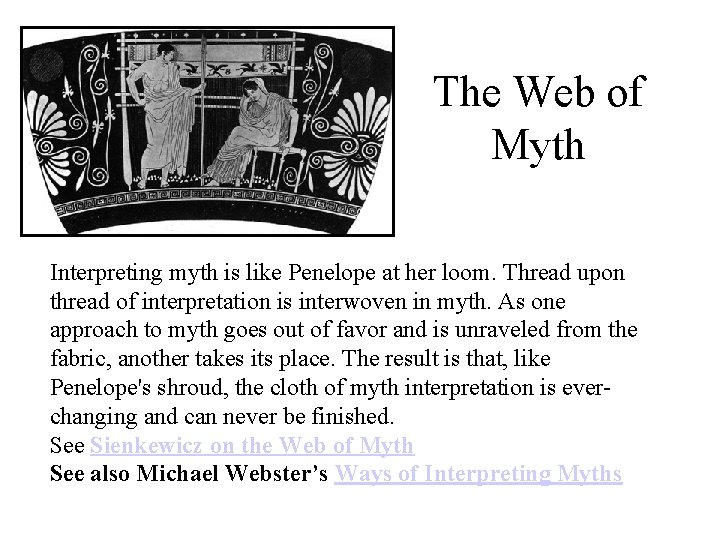 The Web of Myth

Interpreting myth is like Penelope at her loom. Thread upon thread of interpretation is interwoven in myth. As one approach to myth goes out of favor and is unraveled from the fabric, another takes its place. The result is that, like Penelope's shroud, the cloth of myth interpretation is ever-changing and can never be finished.
See Sienkewicz on the Web of Myth
See also Michael Webster's Ways of Interpreting Myths